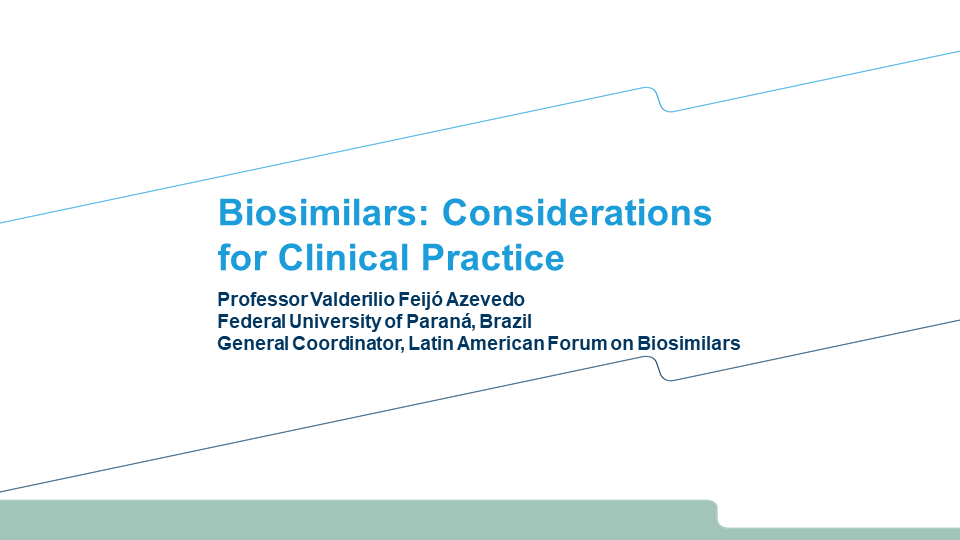 Biosimilars: Considerations for Clinical Practice

Professor Valderilio Feijó Azevedo
Federal University of Paraná, Brazil
General Coordinator, Latin American Forum on Biosimilars